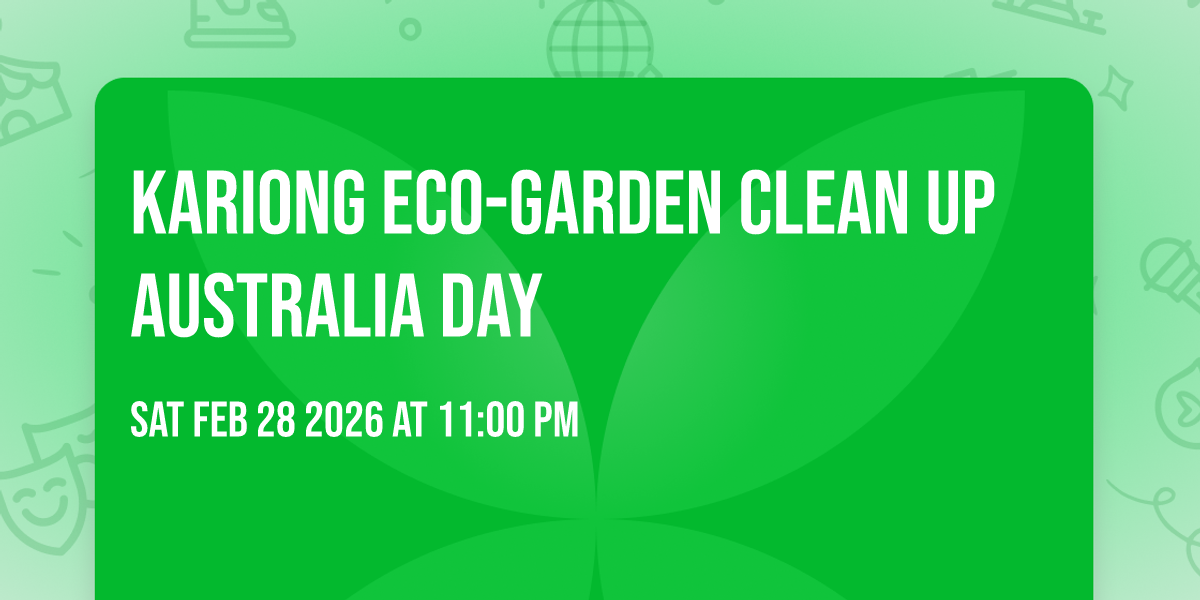 KARIONG ECO-GARDEN CLEAN UP AUSTRALIA DAY

SAT FEB 28 2026 AT 11:00 PM